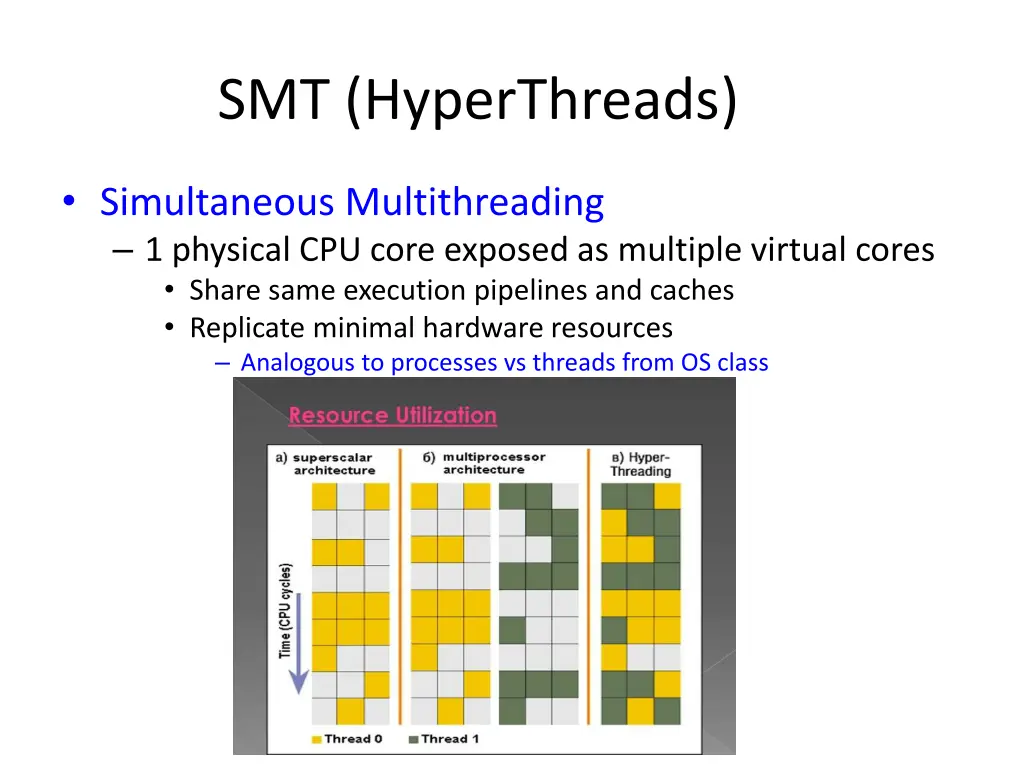 SMT (HyperThreads)

• Simultaneous Multithreading
– 1 physical CPU core exposed as multiple virtual cores
• Share same execution pipelines and caches
• Replicate minimal hardware resources
– Analogous to processes vs threads from OS class

Resource Utilization

a) superscalar architecture

б) multiprocessor architecture

в) Hyper-Threading

Time (CPU cycles)

Thread 0

Thread 1